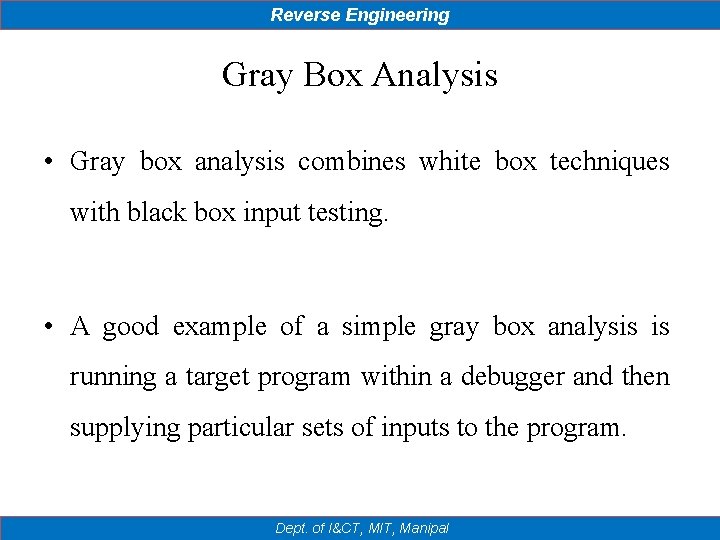 Reverse Engineering

Gray Box Analysis

• Gray box analysis combines white box techniques with black box input testing.

• A good example of a simple gray box analysis is running a target program within a debugger and then supplying particular sets of inputs to the program.

Dept. of I&CT, MIT, Manipal